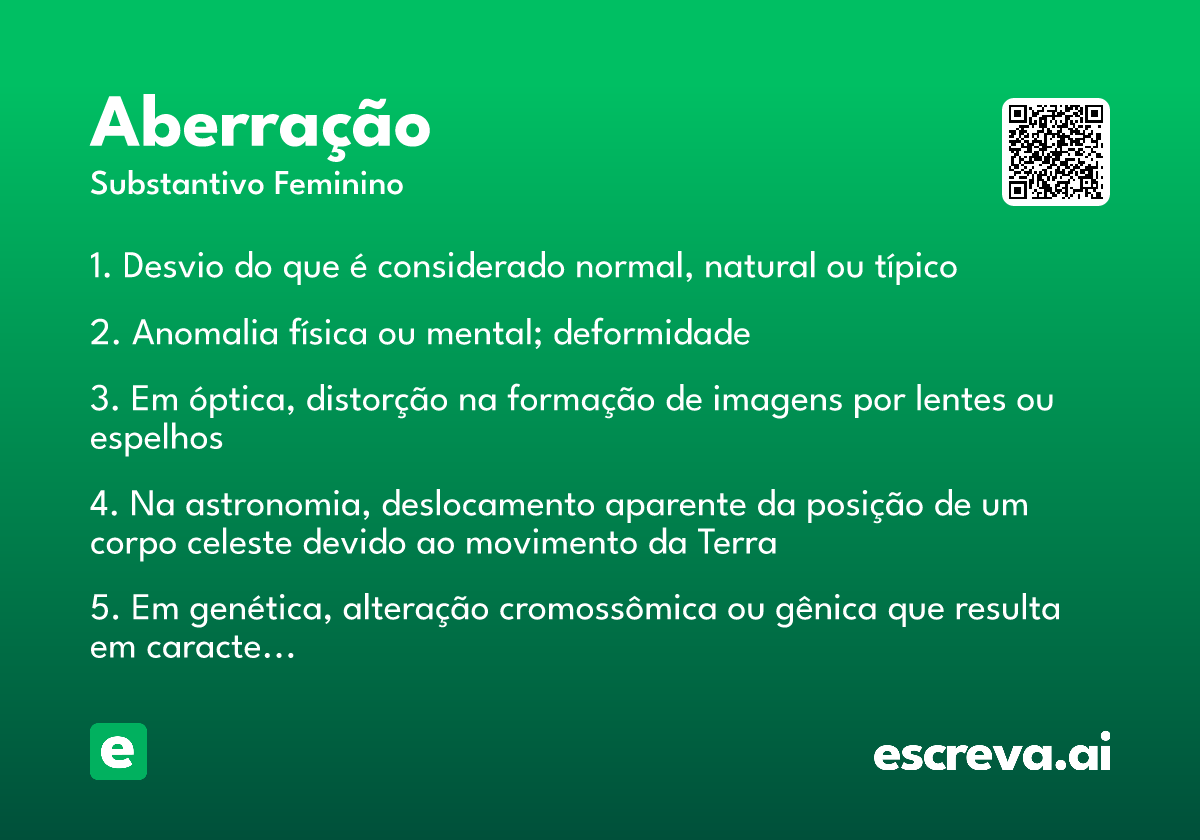 Aberração
Substantivo Feminino

1. Desvio do que é considerado normal, natural ou típico

2. Anomalia física ou mental; deformidade

3. Em óptica, distorção na formação de imagens por lentes ou espelhos

4. Na astronomia, deslocamento aparente da posição de um corpo celeste devido ao movimento da Terra

5. Em genética, alteração cromossômica ou gênica que resulta em caracte...

e

escreva.ai